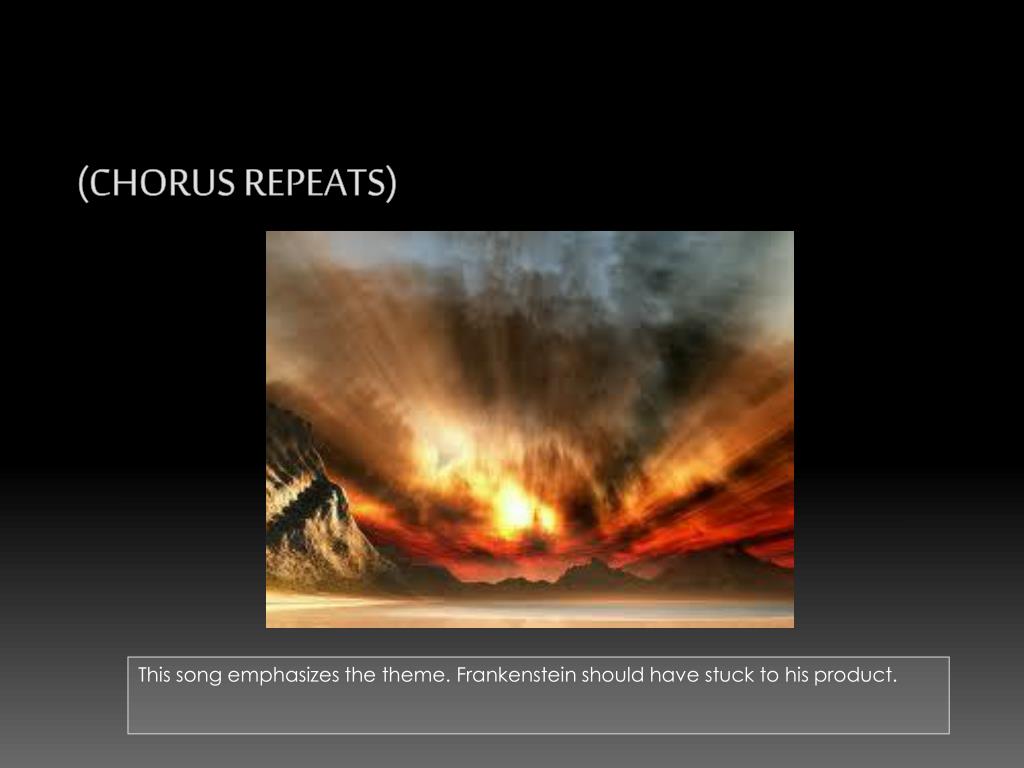 (CHORUS REPEATS)

This song emphasizes the theme. Frankenstein should have stuck to his product.